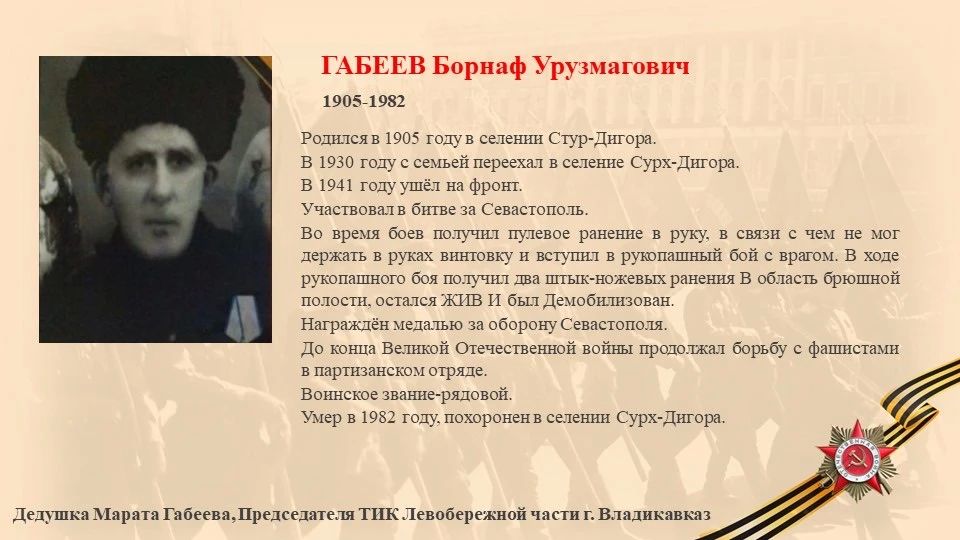 ГАБЕЕВ Борнаф Урузмагович

1905-1982

Родился в 1905 году в селении Стур-Дигора.

В 1930 году с семьей переехал в селение Сурх-Дигора.

В 1941 году ушёл на фронт.

Участвовал в битве за Севастополь.

Во время боев получил пулевое ранение в руку, в связи с чем не мог держать в руках винтовку и вступил в рукопашный бой с врагом. В ходе рукопашного боя получил два штык-ножевых ранения В область брюшной полости, остался ЖИВ И был Демобилизован.

Награждён медалью за оборону Севастополя.

До конца Великой Отечественной войны продолжал борьбу с фашистами в партизанском отряде.

Воинское звание-рядовой.

Умер в 1982 году, похоронен в селении Сурх-Дигора.

Дедушка Марата Габеева, Председателя ТИК Левобережной части г. Владикавказ